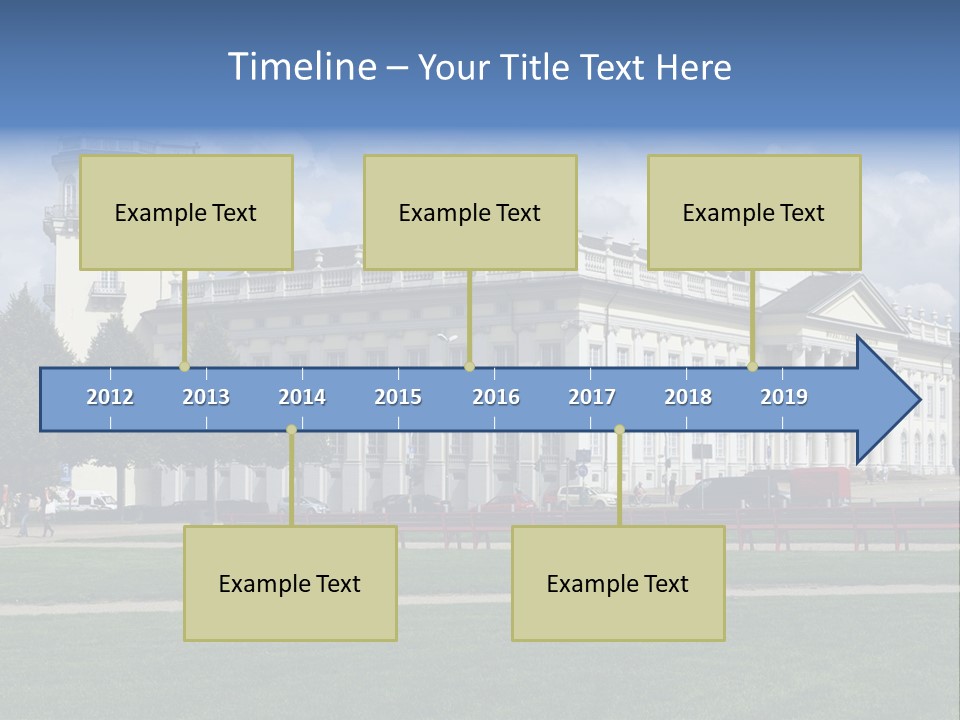 Timeline – Your Title Text Here

Example Text

Example Text

Example Text

2012 2013 2014 2015 2016 2017 2018 2019

Example Text

Example Text